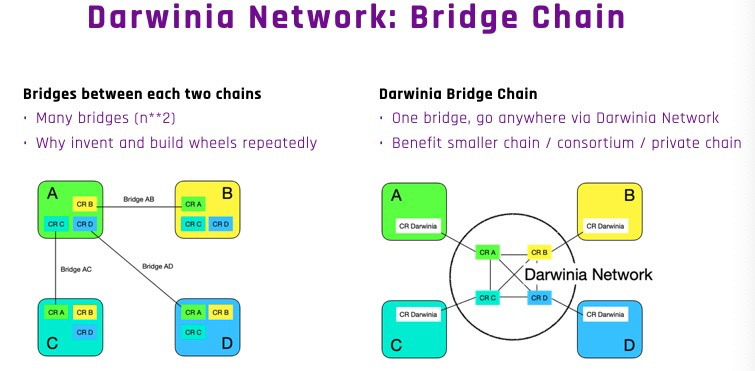 Darwinia Network: Bridge Chain

Bridges between each two chains
• Many bridges (n**2)
• Why invent and build wheels repeatedly

A
CR B
CR C
CR D
Bridge AB
B
CR A
CR C
CR D
Bridge AC
Bridge AD
CR A
CR B
CR D
C
CR A
CR B
CR C
D

Darwinia Bridge Chain
• One bridge, go anywhere via Darwinia Network
• Benefit smaller chain / consortium / private chain

A
CR Darwinia
B
CR Darwinia
CR A
CR B
Darwinia Network
CR C
CR D
CR Darwinia
C
CR Darwinia
D